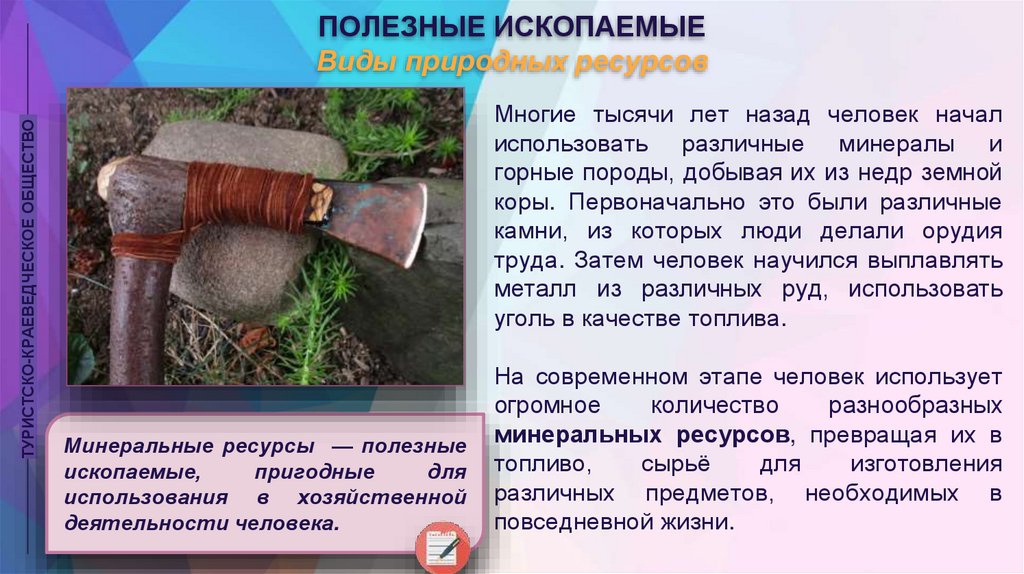 ТУРИСТСКО-КРАЕВЕДЧЕСКОЕ ОБЩЕСТВО

ПОЛЕЗНЫЕ ИСКОПАЕМЫЕ
Виды природных ресурсов

Многие тысячи лет назад человек начал использовать различные минералы и горные породы, добывая их из недр земной коры. Первоначально это были различные камни, из которых люди делали орудия труда. Затем человек научился выплавлять металл из различных руд, использовать уголь в качестве топлива.

На современном этапе человек использует огромное количество разнообразных минеральных ресурсов, превращая их в топливо, сырьё для изготовления различных предметов, необходимых в повседневной жизни.

Минеральные ресурсы — полезные ископаемые, пригодные для использования в хозяйственной деятельности человека.